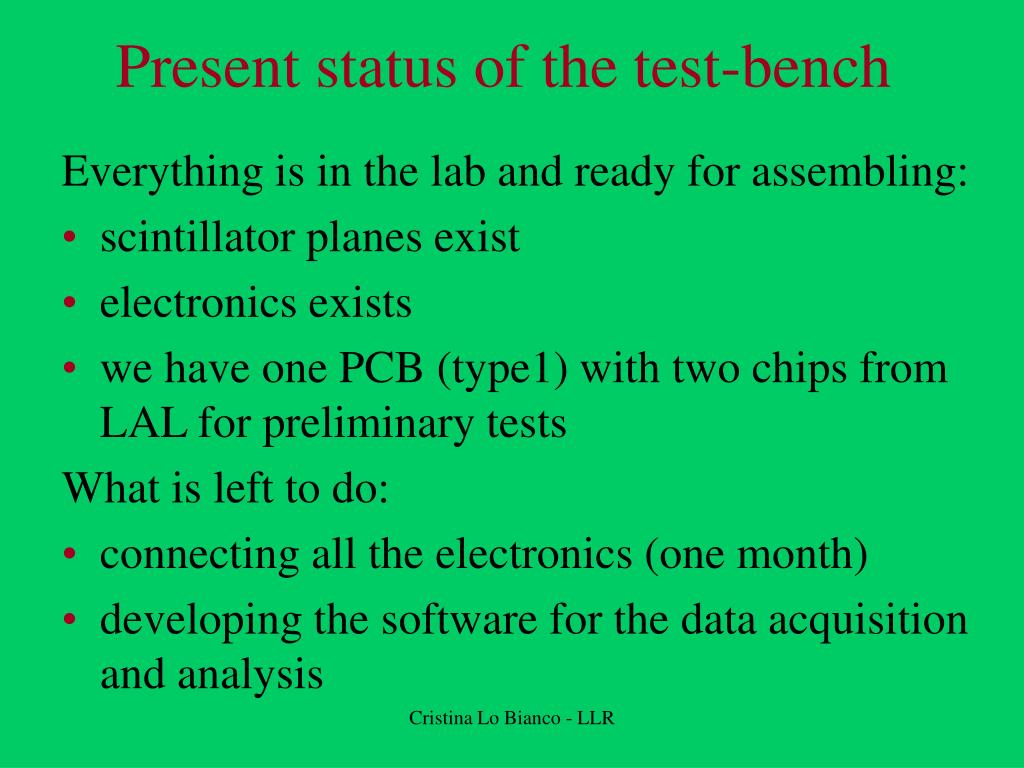 Present status of the test-bench

Everything is in the lab and ready for assembling:

• scintillator planes exist
• electronics exists
• we have one PCB (type1) with two chips from LAL for preliminary tests

What is left to do:

• connecting all the electronics (one month)
• developing the software for the data acquisition and analysis

Cristina Lo Bianco - LLR